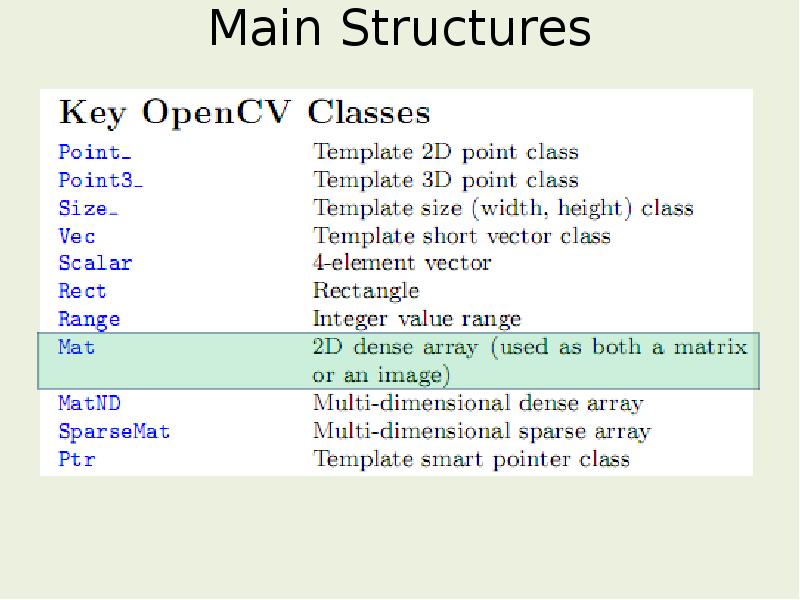 Main Structures

Key OpenCV Classes

| | |
|---|---|
| Point_ | Template 2D point class |
| Point3_ | Template 3D point class |
| Size_ | Template size (width, height) class |
| Vec | Template short vector class |
| Scalar | 4-element vector |
| Rect | Rectangle |
| Range | Integer value range |
| Mat | 2D dense array (used as both a matrix or an image) |
| MatND | Multi-dimensional dense array |
| SparseMat | Multi-dimensional sparse array |
| Ptr | Template smart pointer class |